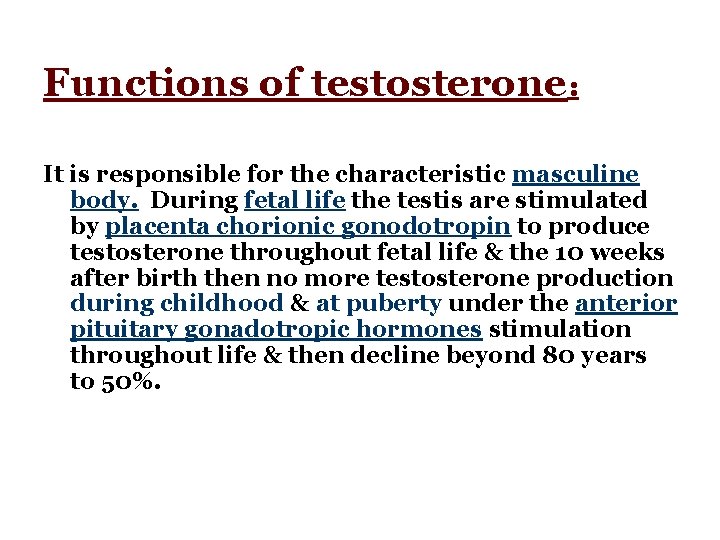 Functions of testosterone:

It is responsible for the characteristic masculine body. During fetal life the testis are stimulated by placenta chorionic gonodotropin to produce testosterone throughout fetal life & the 10 weeks after birth then no more testosterone production during childhood & at puberty under the anterior pituitary gonadotropic hormones stimulation throughout life & then decline beyond 80 years to 50%.